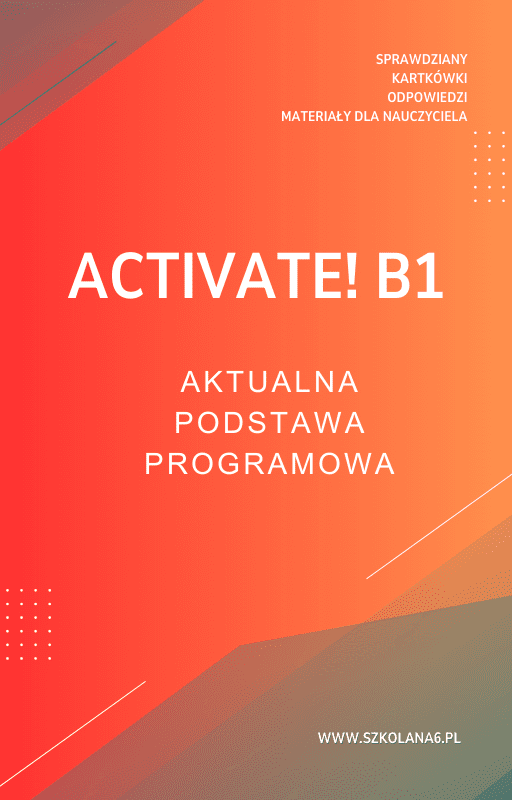 SPRAWDZIANY
KARTKÓWKI
ODPOWIEDZI
MATERIAŁY DLA NAUCZYCIELA

ACTIVATE! B1

AKTUALNA
PODSTAWA
PROGRAMOWA

WWW.SZKOLANA6.PL